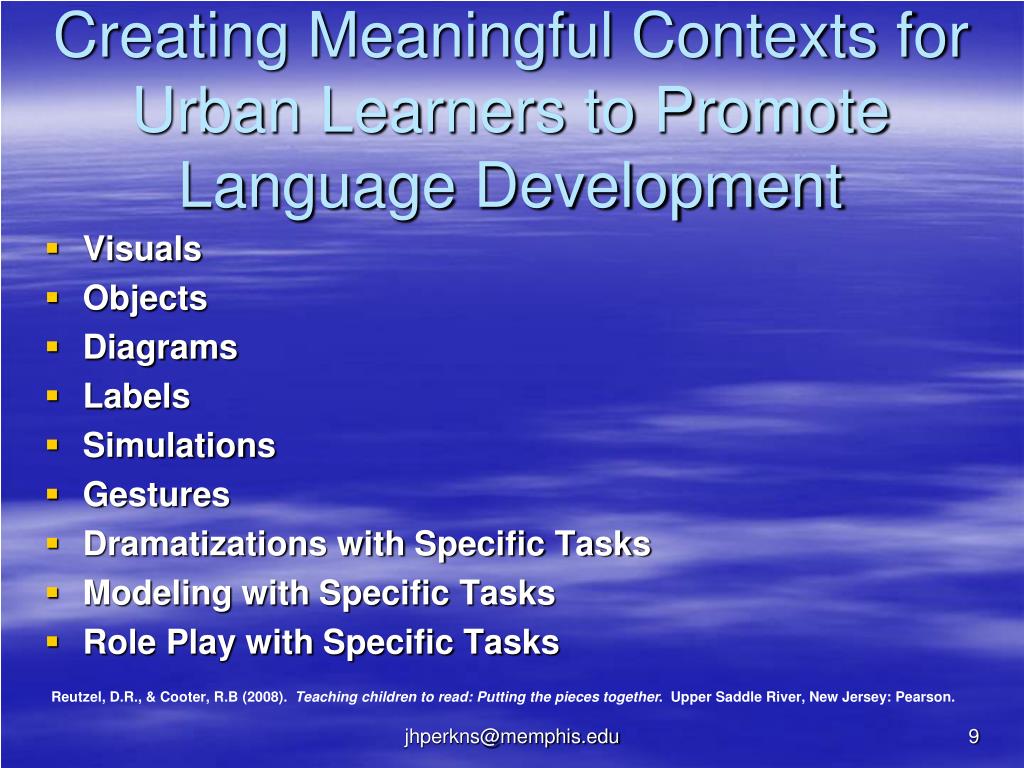 Creating Meaningful Contexts for Urban Learners to Promote Language Development

- Visuals
- Objects
- Diagrams
- Labels
- Simulations
- Gestures
- Dramatizations with Specific Tasks
- Modeling with Specific Tasks
- Role Play with Specific Tasks

Reutzel, D.R., & Cooter, R.B (2008). Teaching children to read: Putting the pieces together. Upper Saddle River, New Jersey: Pearson.

jhperkns@memphis.edu

9